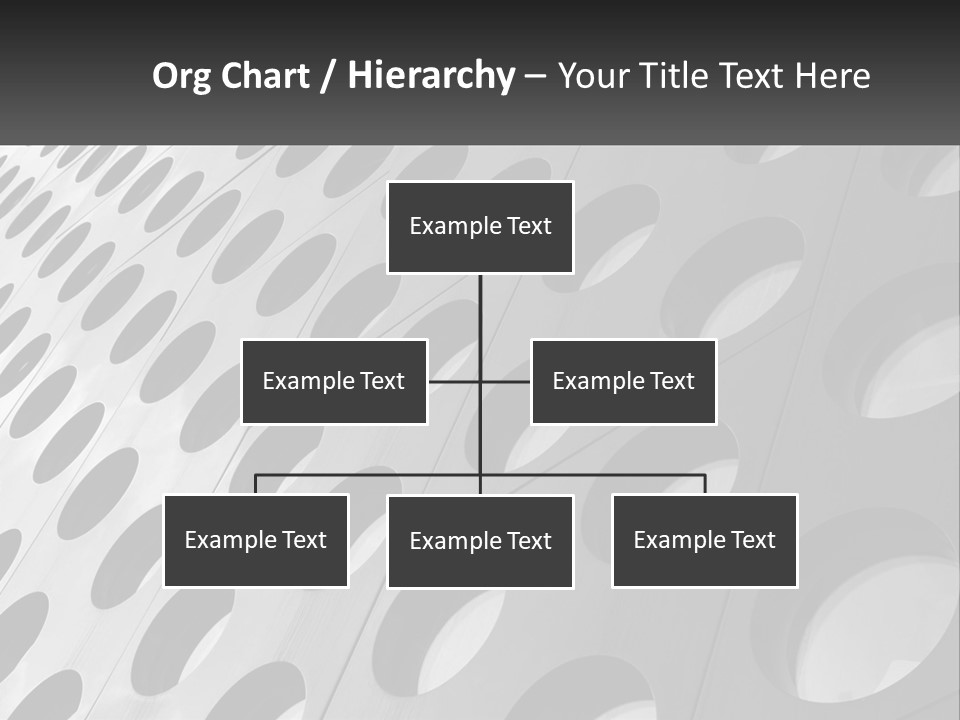 Org Chart / Hierarchy – Your Title Text Here

Example Text

Example Text

Example Text

Example Text

Example Text

Example Text